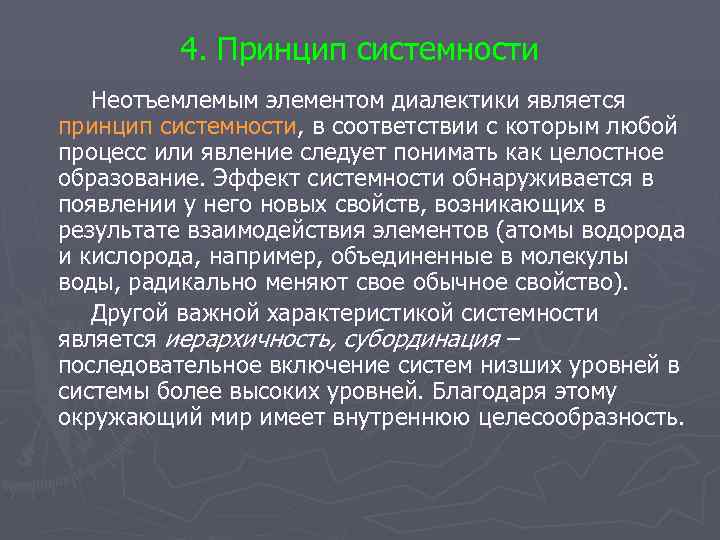 4. Принцип системности

Неотъемлемым элементом диалектики является принцип системности, в соответствии с которым любой процесс или явление следует понимать как целостное образование. Эффект системности обнаруживается в появлении у него новых свойств, возникающих в результате взаимодействия элементов (атомы водорода и кислорода, например, объединенные в молекулы воды, радикально меняют свое обычное свойство).

Другой важной характеристикой системности является иерархичность, субординация – последовательное включение систем низших уровней в системы более высоких уровней. Благодаря этому окружающий мир имеет внутреннюю целесообразность.